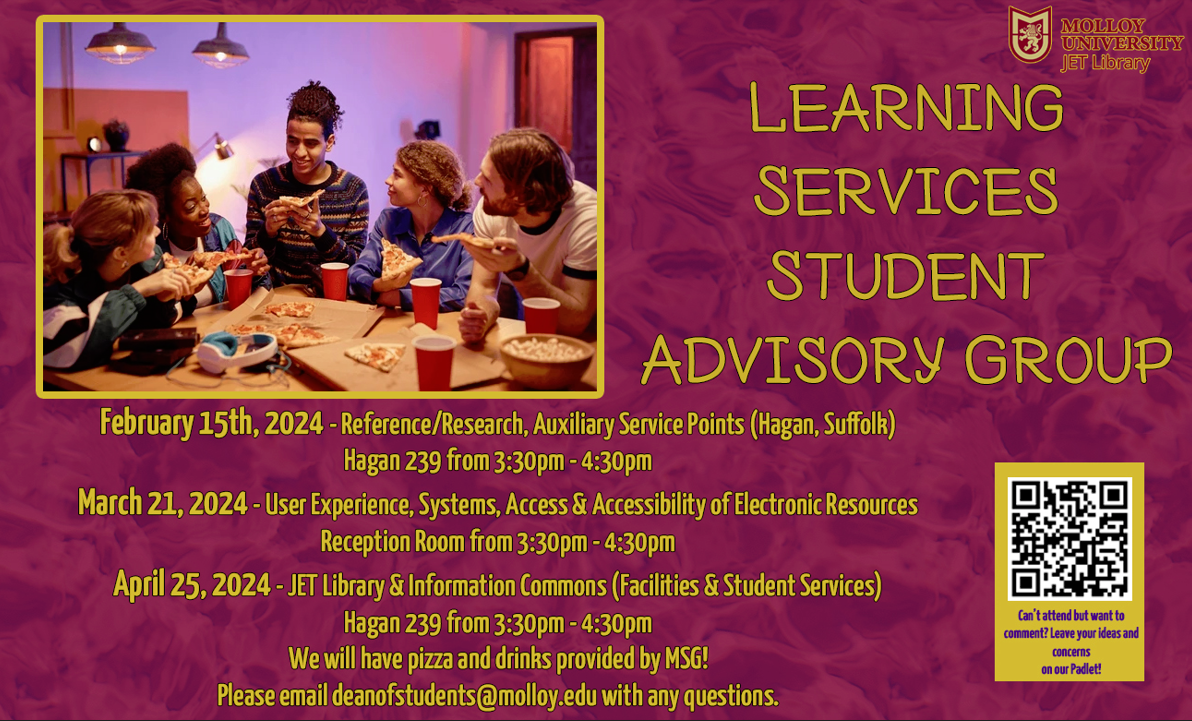 MOLLOY UNIVERSITY
JET Library

LEARNING SERVICES STUDENT ADVISORY GROUP

February 15th, 2024 - Reference/Research, Auxiliary Service Points (Hagan, Suffolk)
Hagan 239 from 3:30pm - 4:30pm

March 21, 2024 - User Experience, Systems, Access & Accessibility of Electronic Resources
Reception Room from 3:30pm - 4:30pm

April 25, 2024 - JET Library & Information Commons (Facilities & Student Services)
Hagan 239 from 3:30pm - 4:30pm

We will have pizza and drinks provided by MSG!
Please email deanofstudents@molloy.edu with any questions.

Can't attend but want to comment? Leave your ideas and concerns on our Padlet!